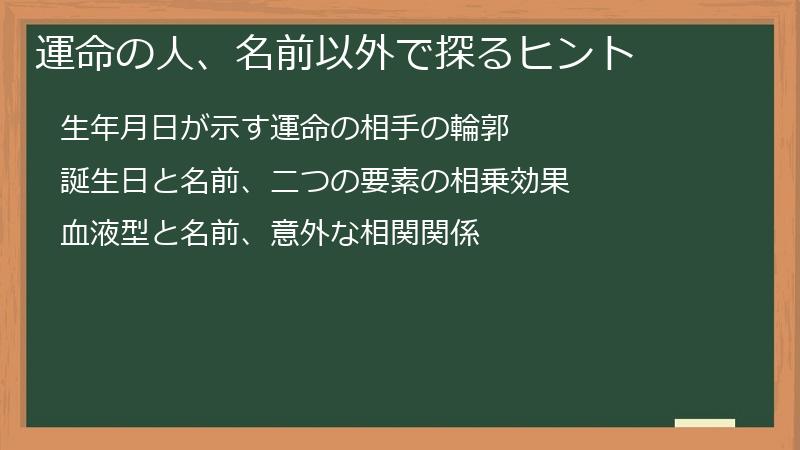 運命の人、名前以外で探るヒント

生年月日が示す運命の相手の輪郭

誕生日と名前、二つの要素の相乗効果

血液型と名前、意外な相関関係